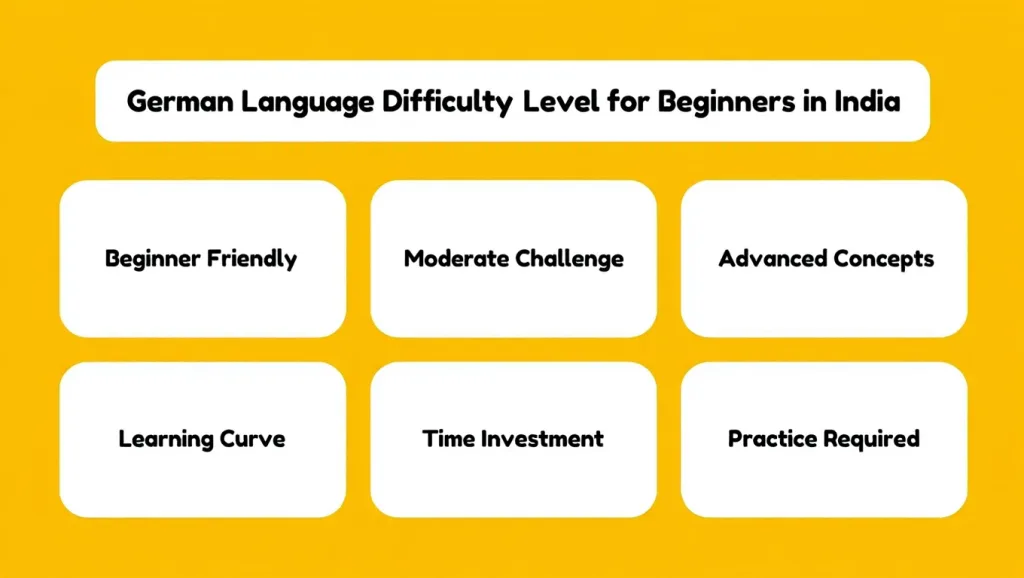 German Language Difficulty Level for Beginners in India

Beginner Friendly

Moderate Challenge

Advanced Concepts

Learning Curve

Time Investment

Practice Required